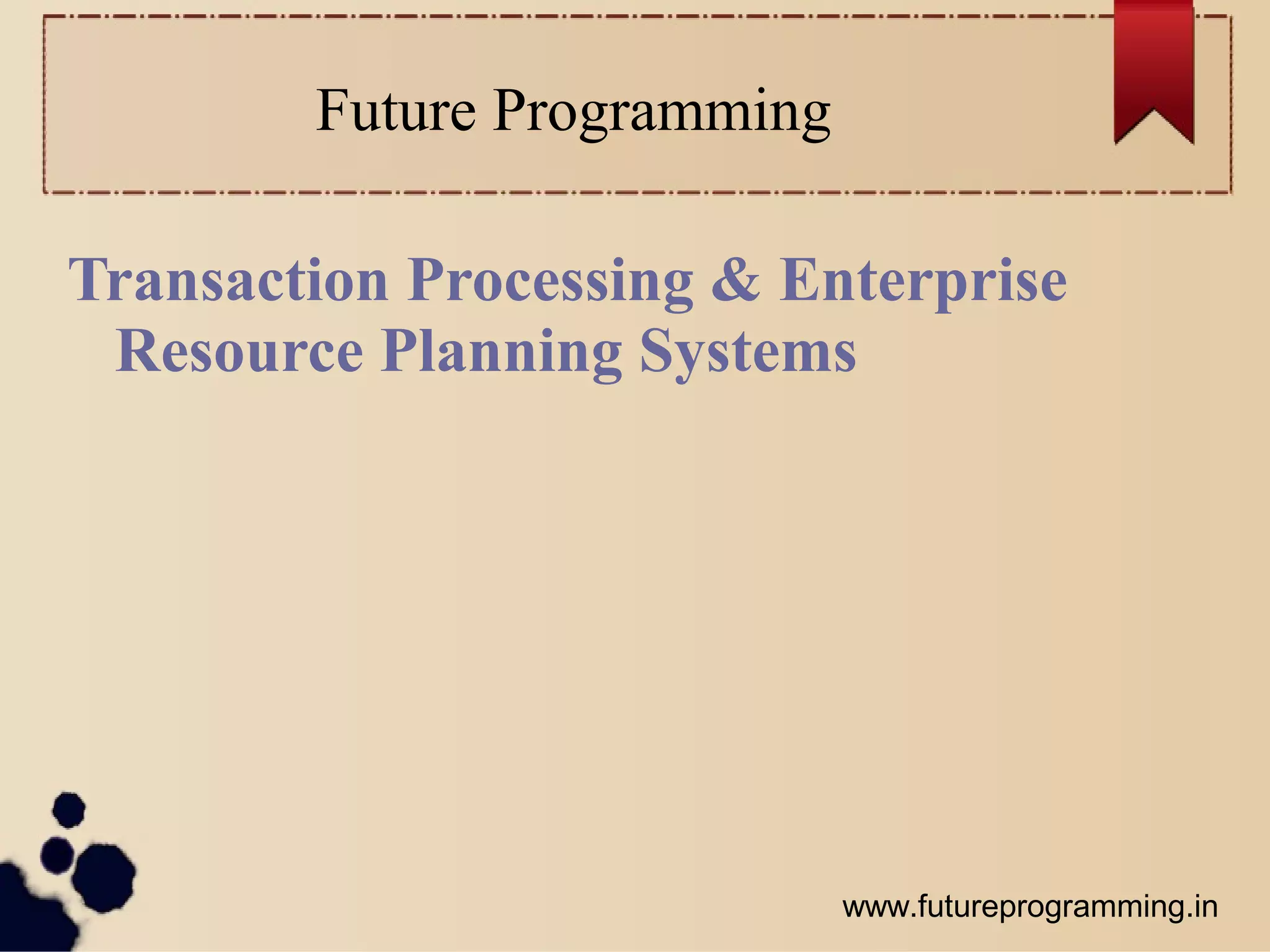 Future Programming

Transaction Processing & Enterprise Resource Planning Systems

www.futureprogramming.in